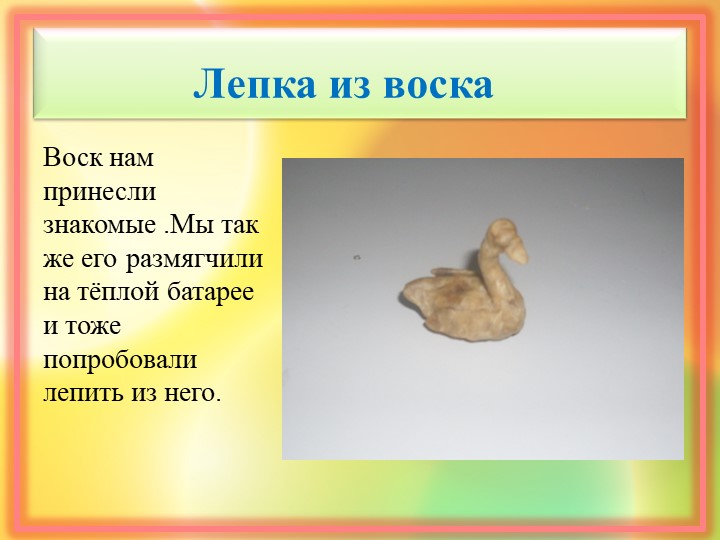 Лепка из воска

Воск нам принесли знакомые .Мы так же его размягчили на тёплой батарее и тоже попробовали лепить из него.